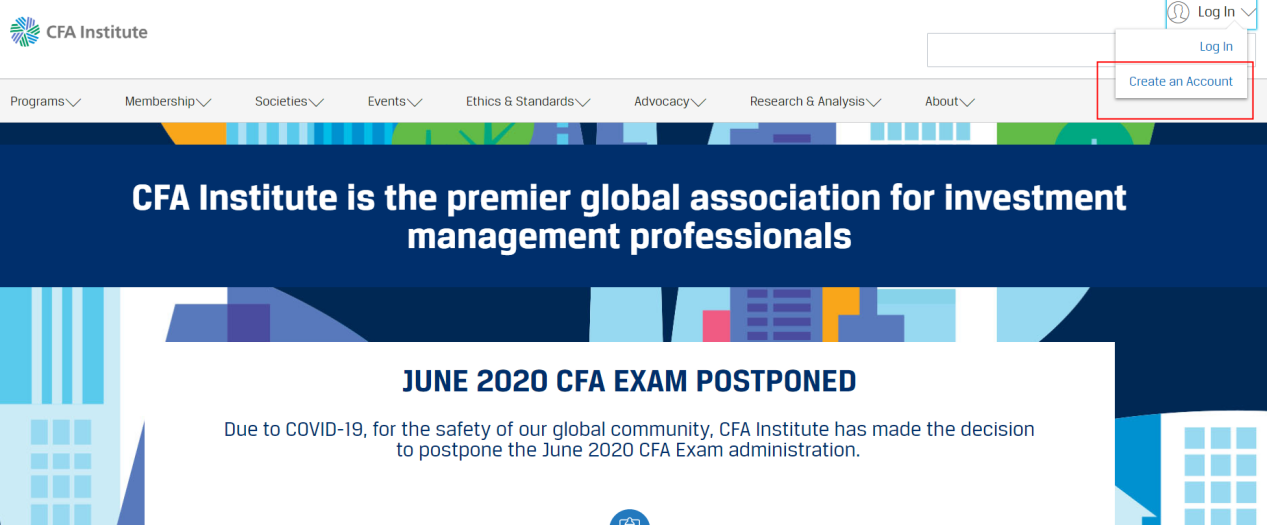 CFA Institute

Log In

Log In

Create an Account

Programs Membership Societies Events Ethics & Standards Advocacy Research & Analysis About

CFA Institute is the premier global association for investment management professionals

JUNE 2020 CFA EXAM POSTPONED

Due to COVID-19, for the safety of our global community, CFA Institute has made the decision to postpone the June 2020 CFA Exam administration.